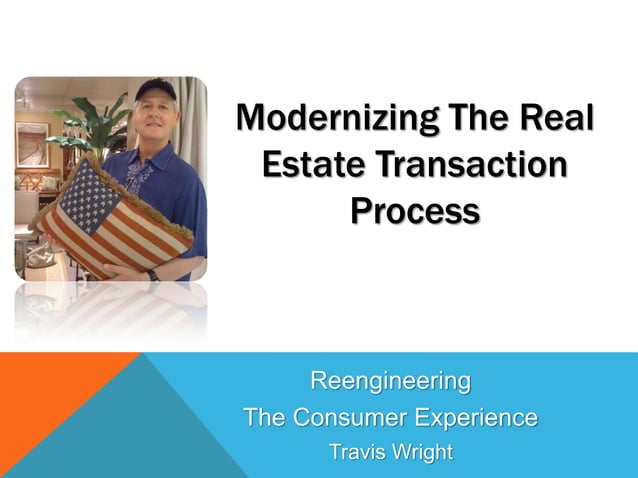 Modernizing The Real Estate Transaction Process

Reengineering
The Consumer Experience
Travis Wright